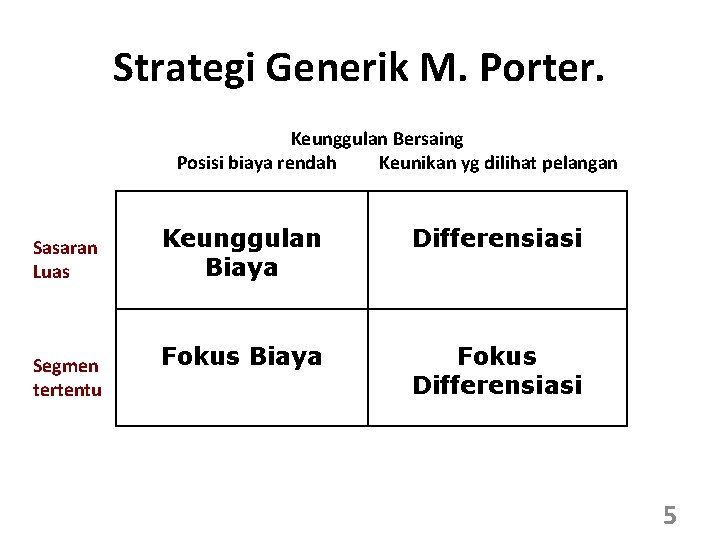 Strategi Generik M. Porter.

Keunggulan Bersaing

| | Posisi biaya rendah | Keunikan yg dilihat pelangan |
|---|---|---|
| Sasaran Luas | Keunggulan Biaya | Differensiasi |
| Segmen tertentu | Fokus Biaya | Fokus Differensiasi |

5